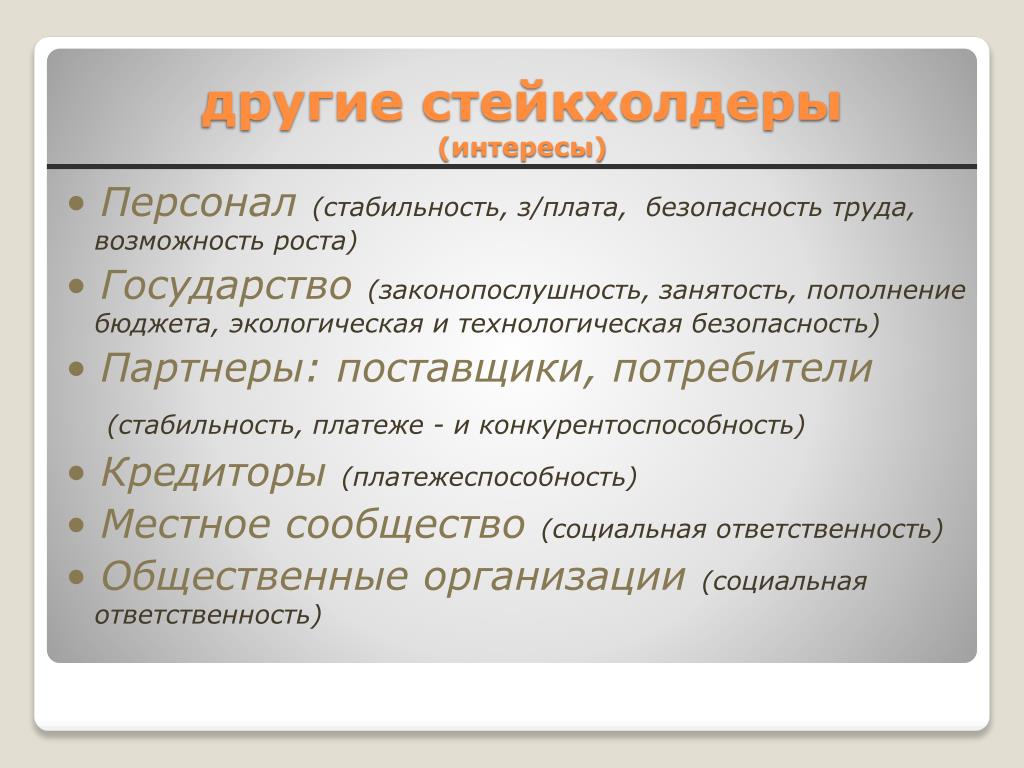 другие стейкхолдеры
(интересы)

• Персонал (стабильность, з/плата, безопасность труда, возможность роста)
• Государство (законопослушность, занятость, пополнение бюджета, экологическая и технологическая безопасность)
• Партнеры: поставщики, потребители
(стабильность, платеже - и конкурентоспособность)
• Кредиторы (платежеспособность)
• Местное сообщество (социальная ответственность)
• Общественные организации (социальная ответственность)